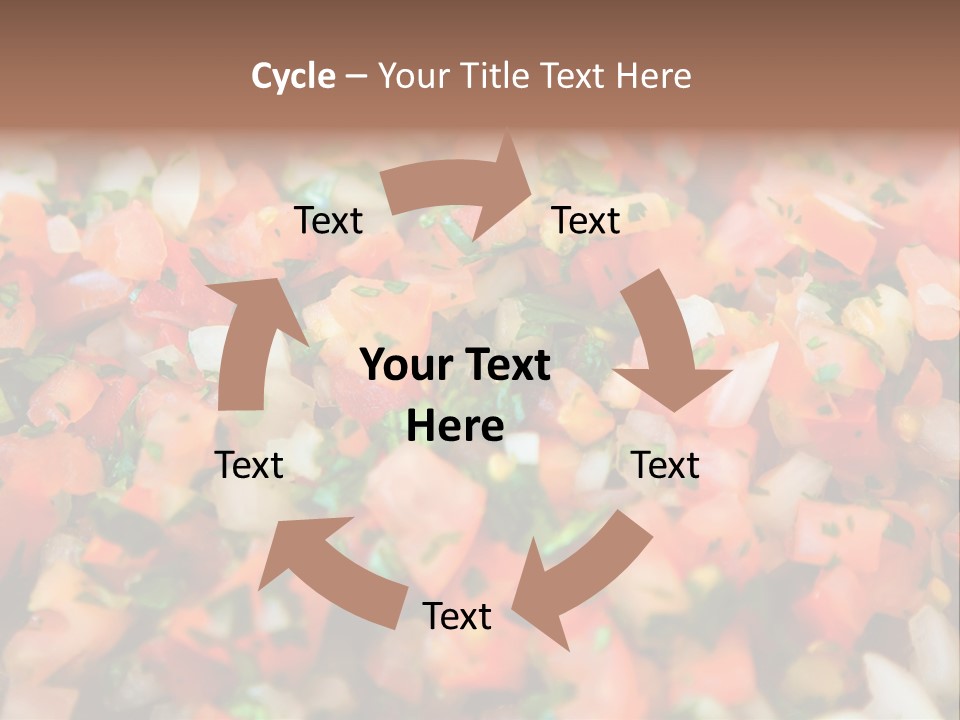 Cycle – Your Title Text Here

Text

Text

Your Text Here

Text

Text

Text